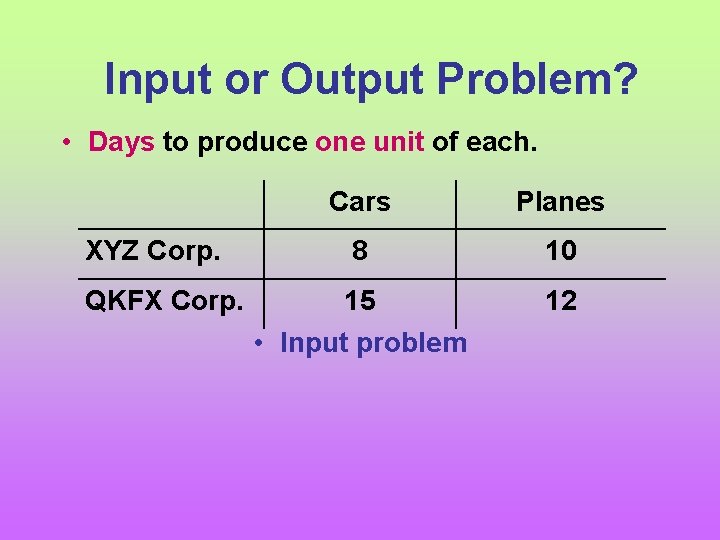 Input or Output Problem?

• Days to produce one unit of each.

| | Cars | Planes |
|---|---|---|
| XYZ Corp. | 8 | 10 |
| QKFX Corp. | 15 | 12 |

• Input problem